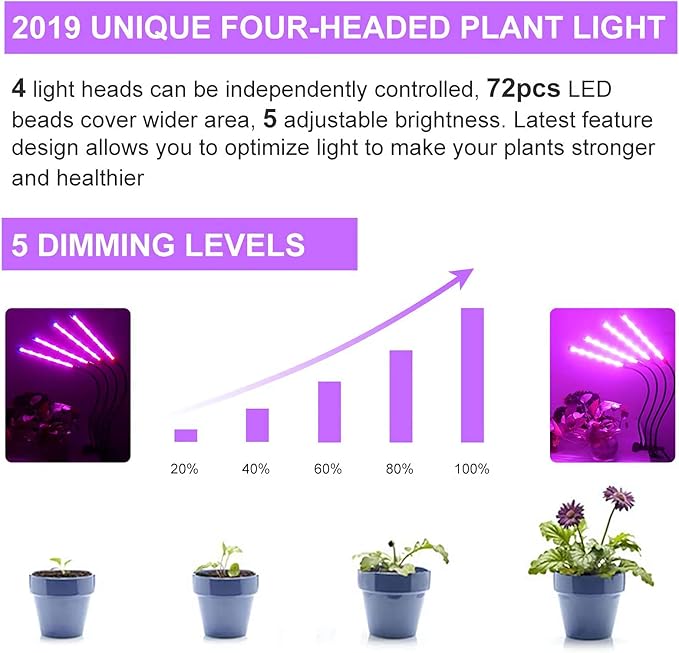 2019 UNIQUE FOUR-HEADED PLANT LIGHT

4 light heads can be independently controlled, 72pcs LED beads cover wider area, 5 adjustable brightness. Latest feature design allows you to optimize light to make your plants stronger and healthier

5 DIMMING LEVELS

20%
40%
60%
80%
100%